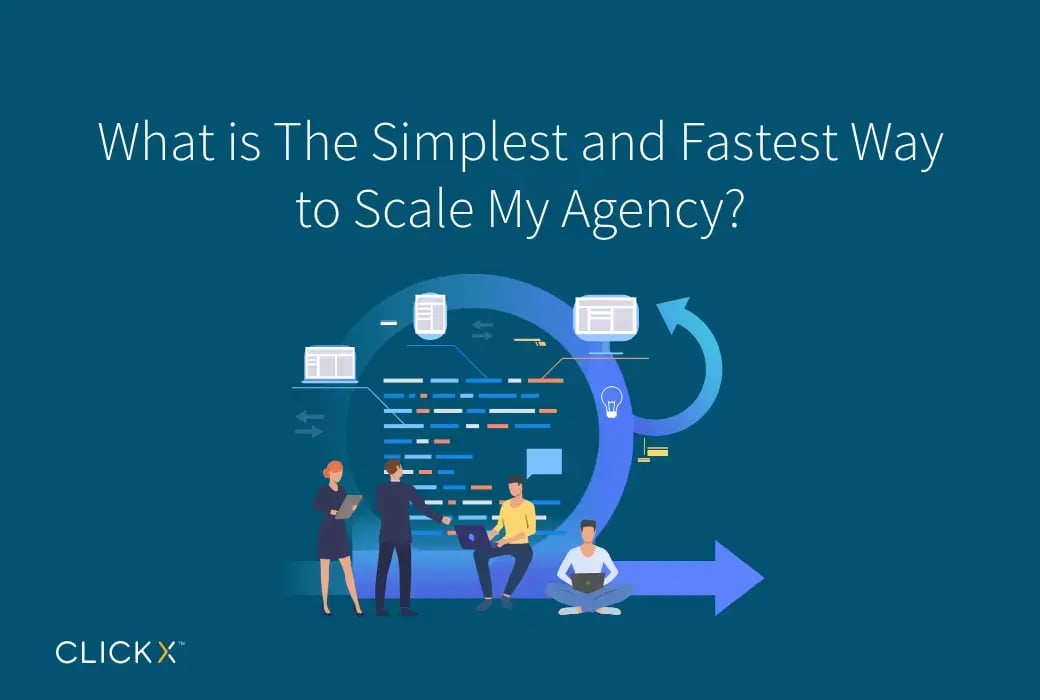 What is The Simplest and Fastest Way to Scale My Agency?

CLICKX™